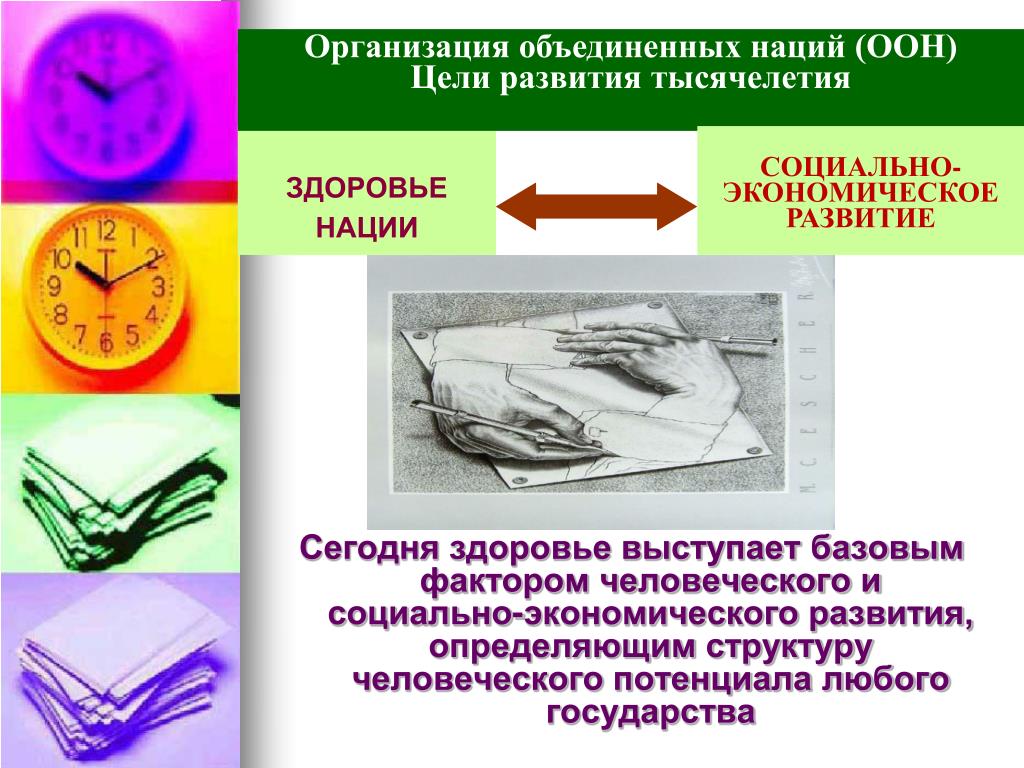 Организация объединенных наций (ООН)
Цели развития тысячелетия

ЗДОРОВЬЕ НАЦИИ

СОЦИАЛЬНО-ЭКОНОМИЧЕСКОЕ РАЗВИТИЕ

M.C. ESCHER

Сегодня здоровье выступает базовым фактором человеческого и социально-экономического развития, определяющим структуру человеческого потенциала любого государства